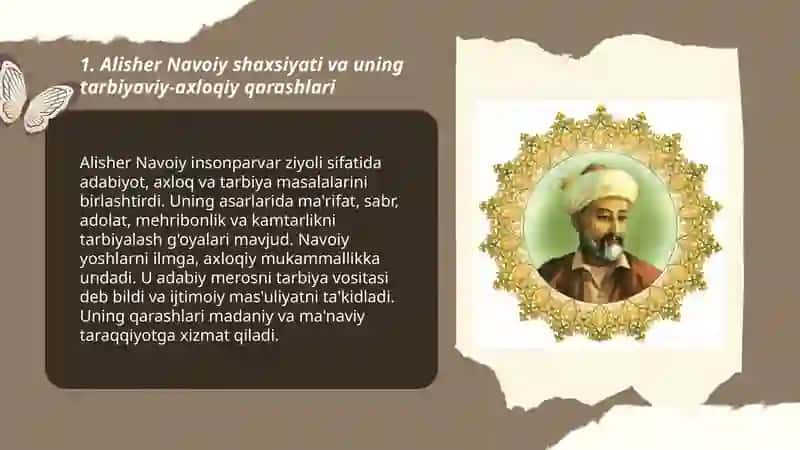 1. Alisher Navoiy shaxsiyati va uning tarbiyaviy-axloqiy qarashlari

Alisher Navoiy insonparvar ziyoli sifatida adabiyot, axloq va tarbiya masalalarini birlashtirdi. Uning asarlarida ma'rifat, sabr, adolat, mehribonlik va kamtarlikni tarbiyalash g'oyalari mavjud. Navoiy yoshlarni ilmga, axloqiy mukammallikka undadi. U adabiy merosni tarbiya vositasi deb bildi va ijtimoiy mas'uliyatni ta'kidladi. Uning qarashlari madaniy va ma'naviy taraqqiyotga xizmat qiladi.